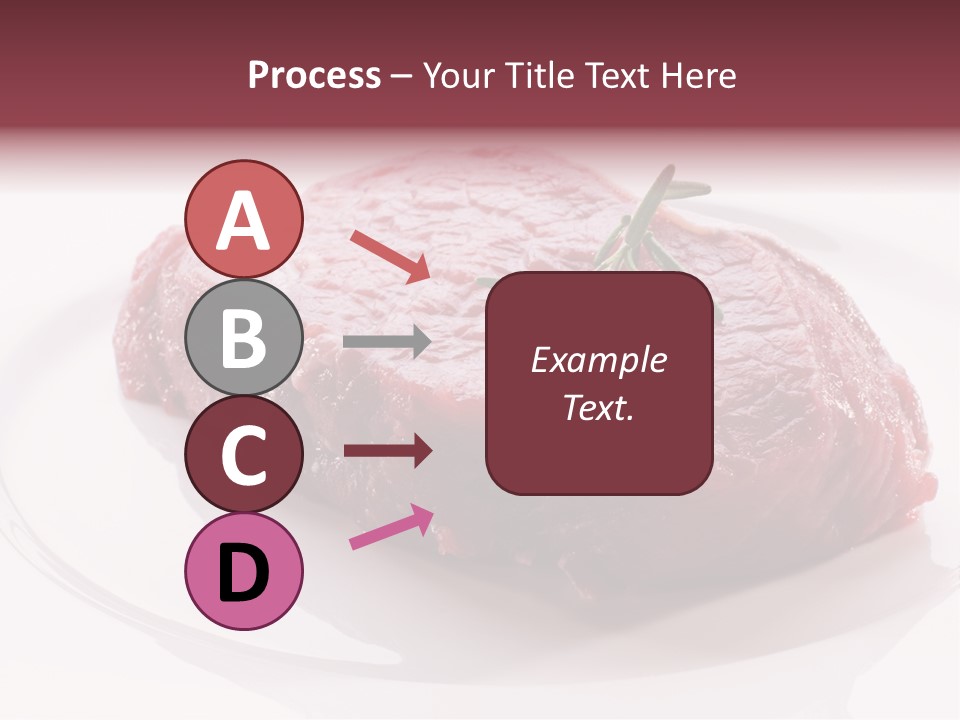 Process – Your Title Text Here

A

B

C

D

Example Text.